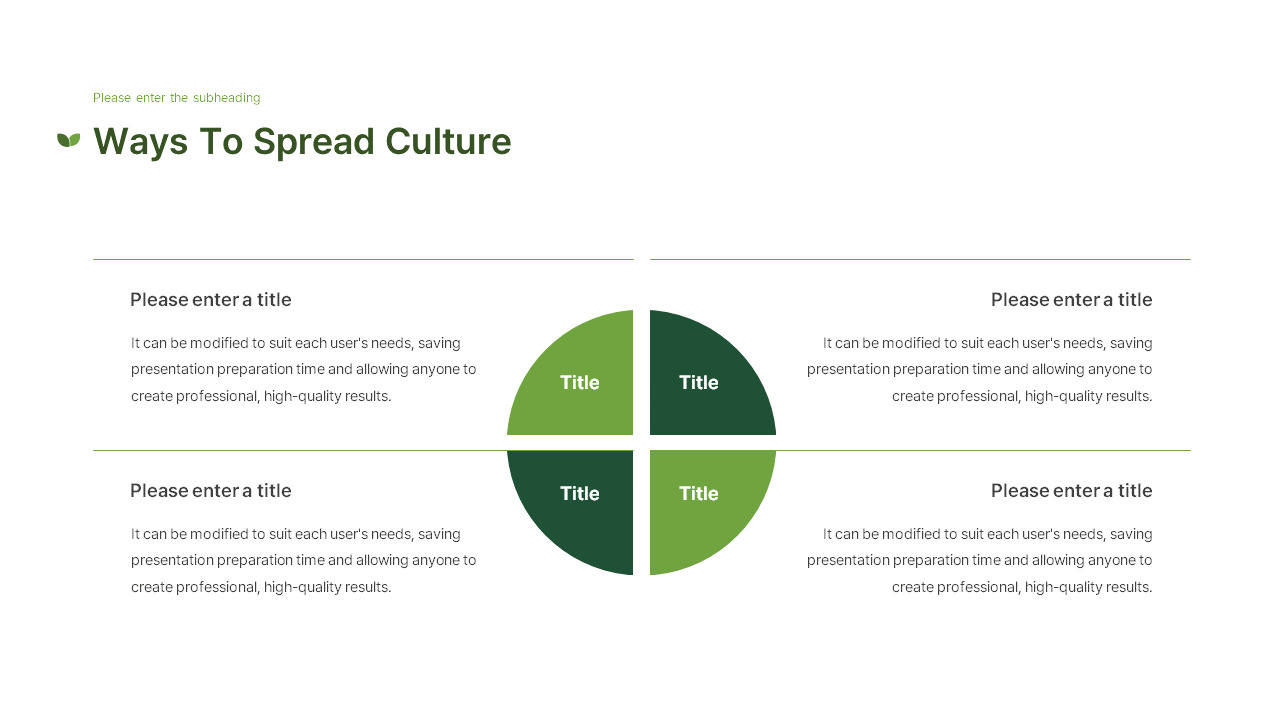 Please enter the subheading

Ways To Spread Culture

Please enter a title

It can be modified to suit each user's needs, saving presentation preparation time and allowing anyone to create professional, high-quality results.

Title

Title

Please enter a title

It can be modified to suit each user's needs, saving presentation preparation time and allowing anyone to create professional, high-quality results.

Please enter a title

It can be modified to suit each user's needs, saving presentation preparation time and allowing anyone to create professional, high-quality results.

Title

Title

Please enter a title

It can be modified to suit each user's needs, saving presentation preparation time and allowing anyone to create professional, high-quality results.